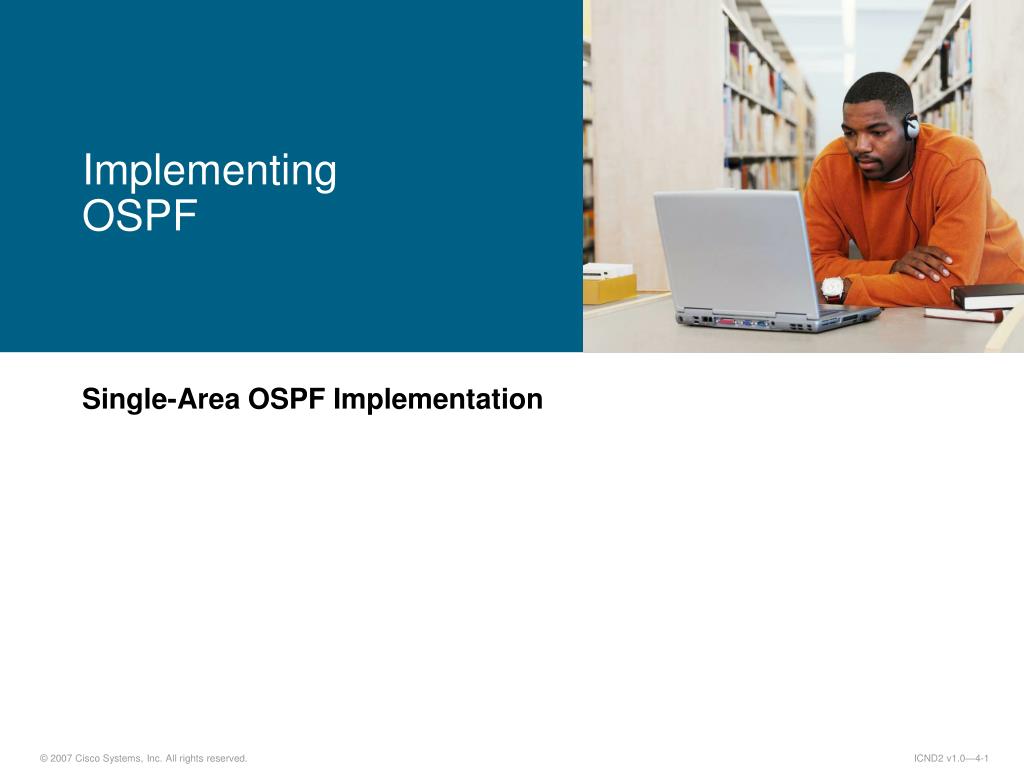 Implementing
OSPF

Single-Area OSPF Implementation

© 2007 Cisco Systems, Inc. All rights reserved.

ICND2 v1.0—4-1